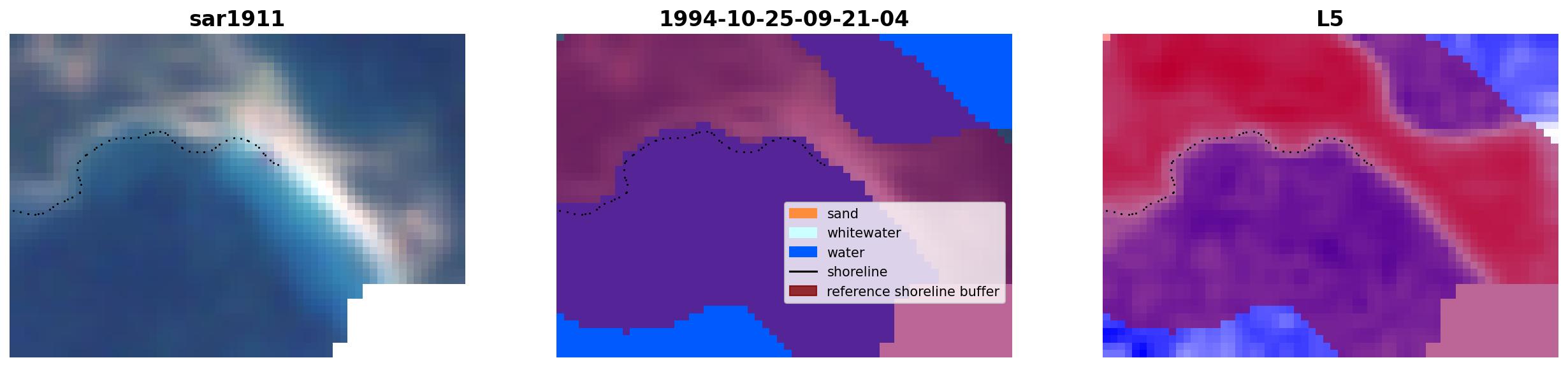 sar1911

1994-10-25-09-21-04

sand
whitewater
water
shoreline
reference shoreline buffer

L5